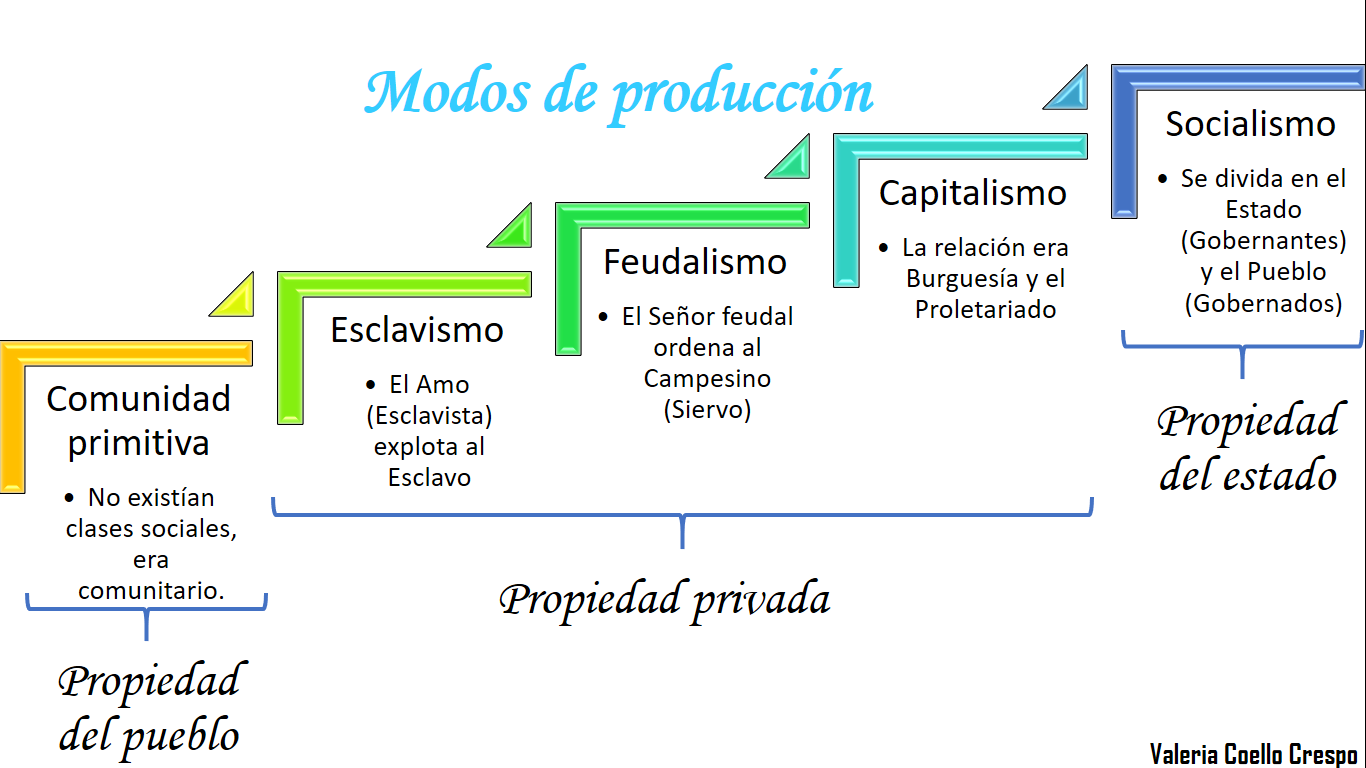 Modos de producción

Comunidad primitiva
• No existían clases sociales, era comunitario.

Propiedad del pueblo

Esclavismo
• El Amo (Esclavista) explota al Esclavo

Feudalismo
• El Señor feudal ordena al Campesino (Siervo)

Capitalismo
• La relación era Burguesía y el Proletariado

Propiedad privada

Socialismo
• Se divida en el Estado (Gobernantes) y el Pueblo (Gobernados)

Propiedad del estado

Valeria Coello Crespo